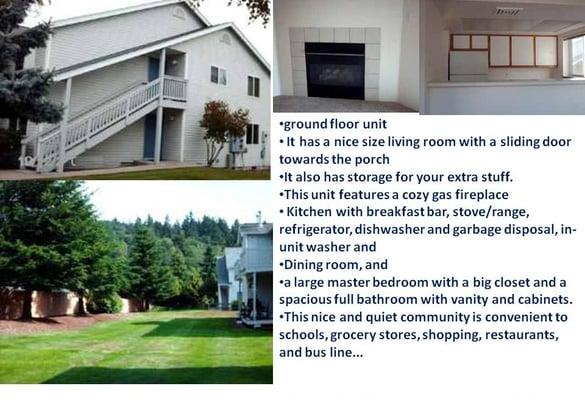 •ground floor unit
• It has a nice size living room with a sliding door towards the porch
•It also has storage for your extra stuff.
•This unit features a cozy gas fireplace
• Kitchen with breakfast bar, stove/range, refrigerator, dishwasher and garbage disposal, in-unit washer and
•Dining room, and
•a large master bedroom with a big closet and a spacious full bathroom with vanity and cabinets.
•This nice and quiet community is convenient to schools, grocery stores, shopping, restaurants, and bus line...